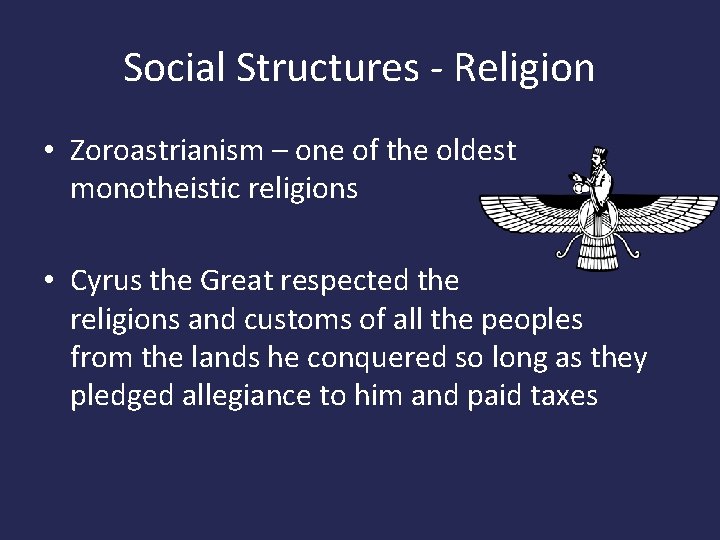 Social Structures - Religion

• Zoroastrianism – one of the oldest monotheistic religions

• Cyrus the Great respected the religions and customs of all the peoples from the lands he conquered so long as they pledged allegiance to him and paid taxes